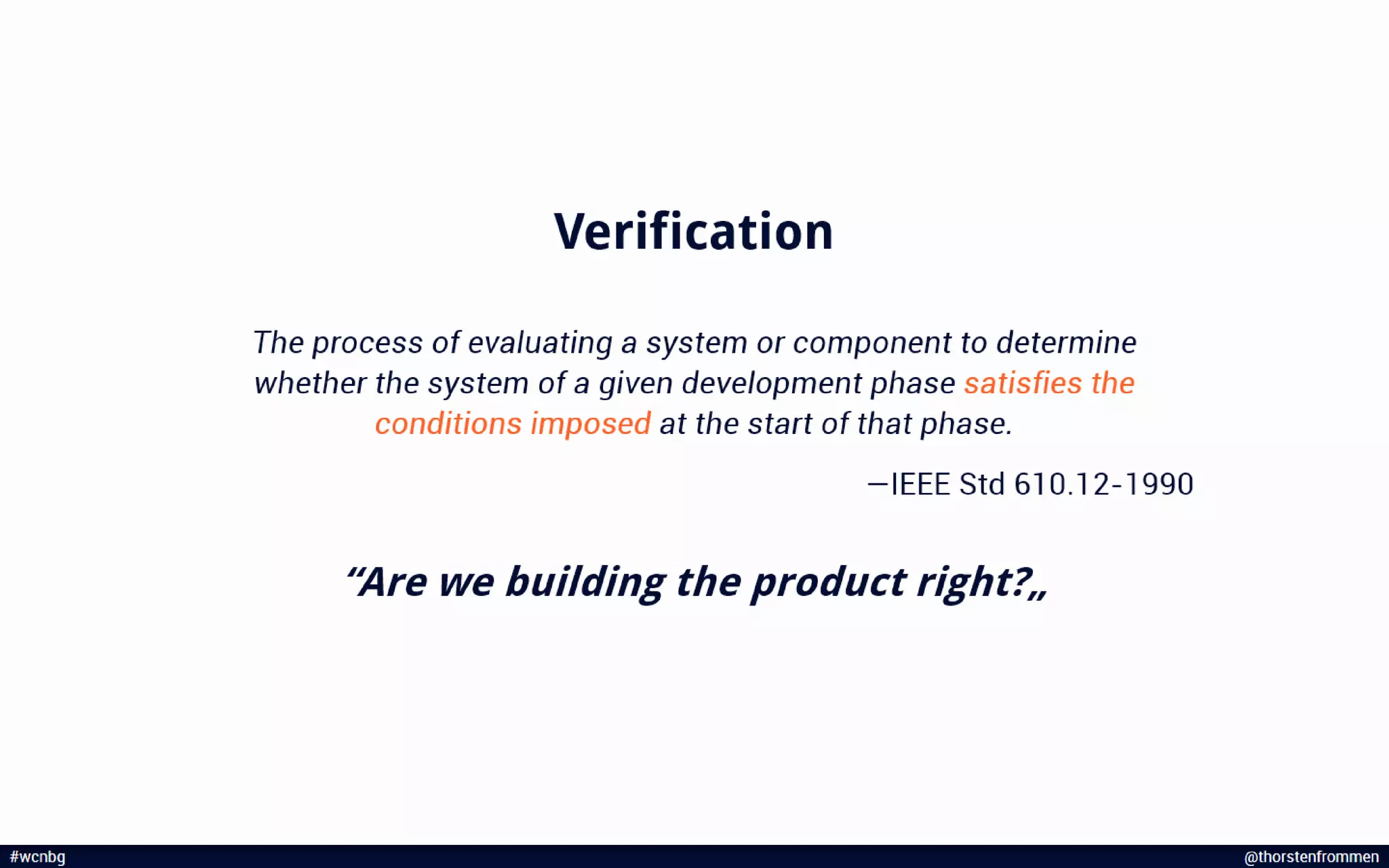 Verification

The process of evaluating a system or component to determine whether the system of a given development phase satisfies the conditions imposed at the start of that phase.

—IEEE Std 610.12-1990

“Are we building the product right?„

#wcnbg

@thorstenfrommen